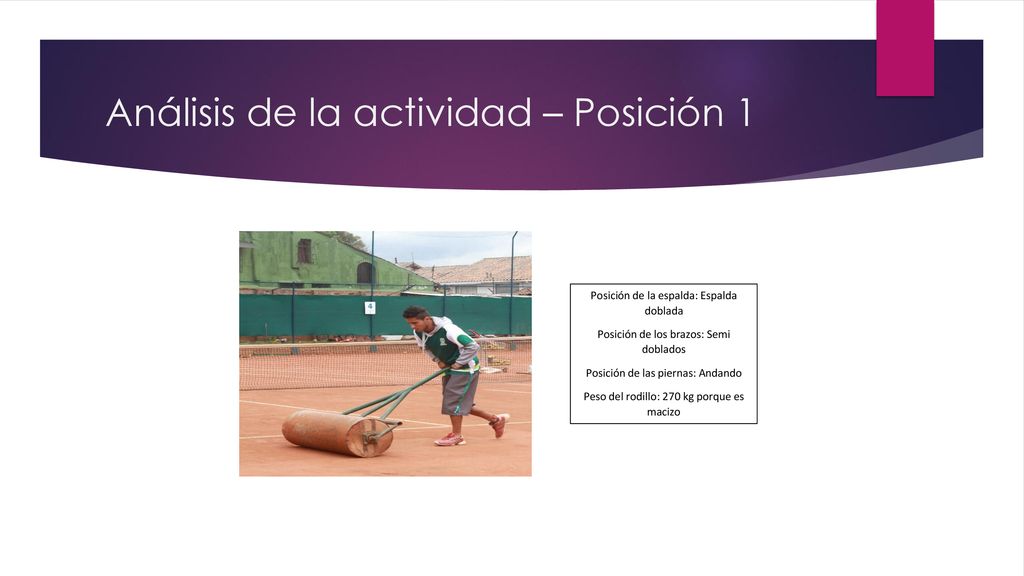 Análisis de la actividad – Posición 1

4

Posición de la espalda: Espalda doblada

Posición de los brazos: Semi doblados

Posición de las piernas: Andando

Peso del rodillo: 270 kg porque es macizo